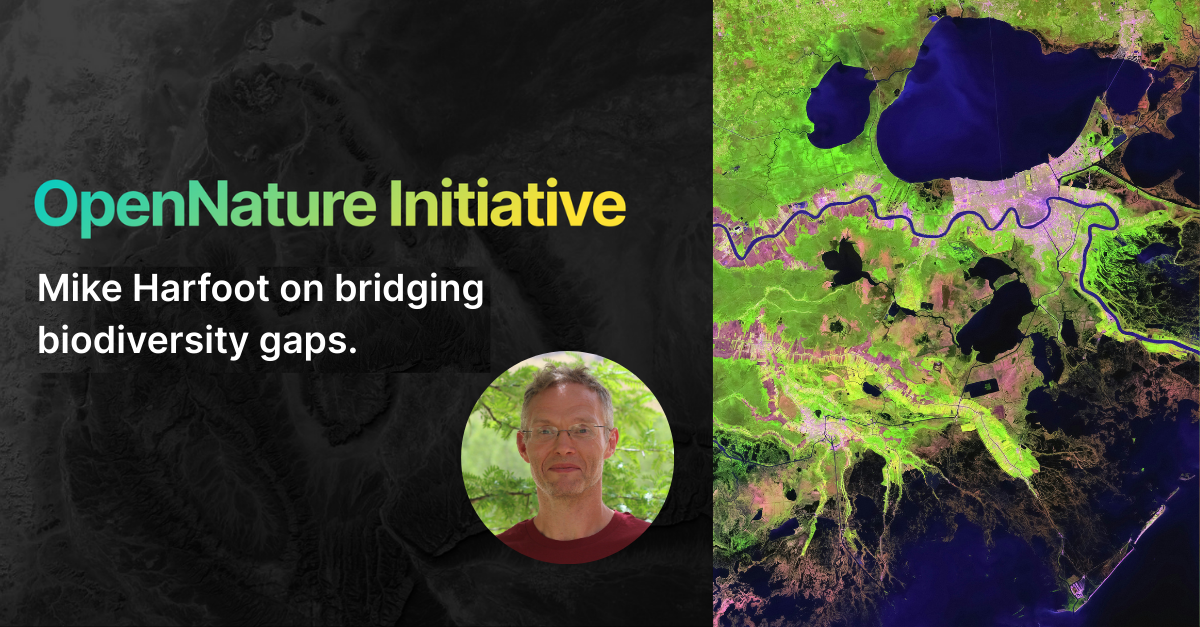 OpenNature Initiative

Mike Harfoot on bridging biodiversity gaps.